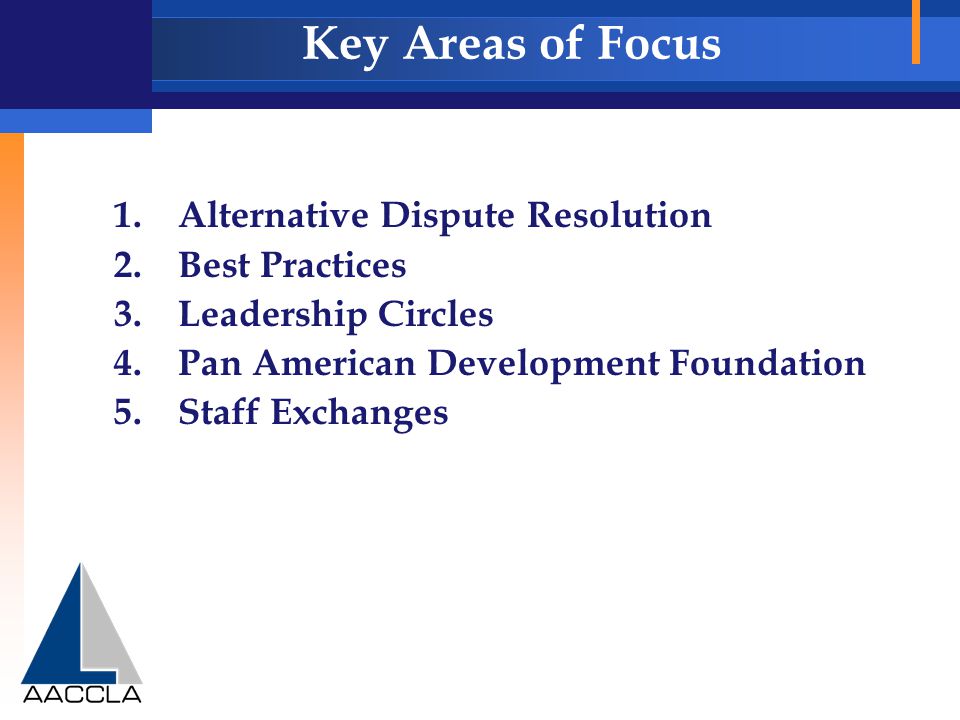 Key Areas of Focus

1. Alternative Dispute Resolution
2. Best Practices
3. Leadership Circles
4. Pan American Development Foundation
5. Staff Exchanges

AACCLA